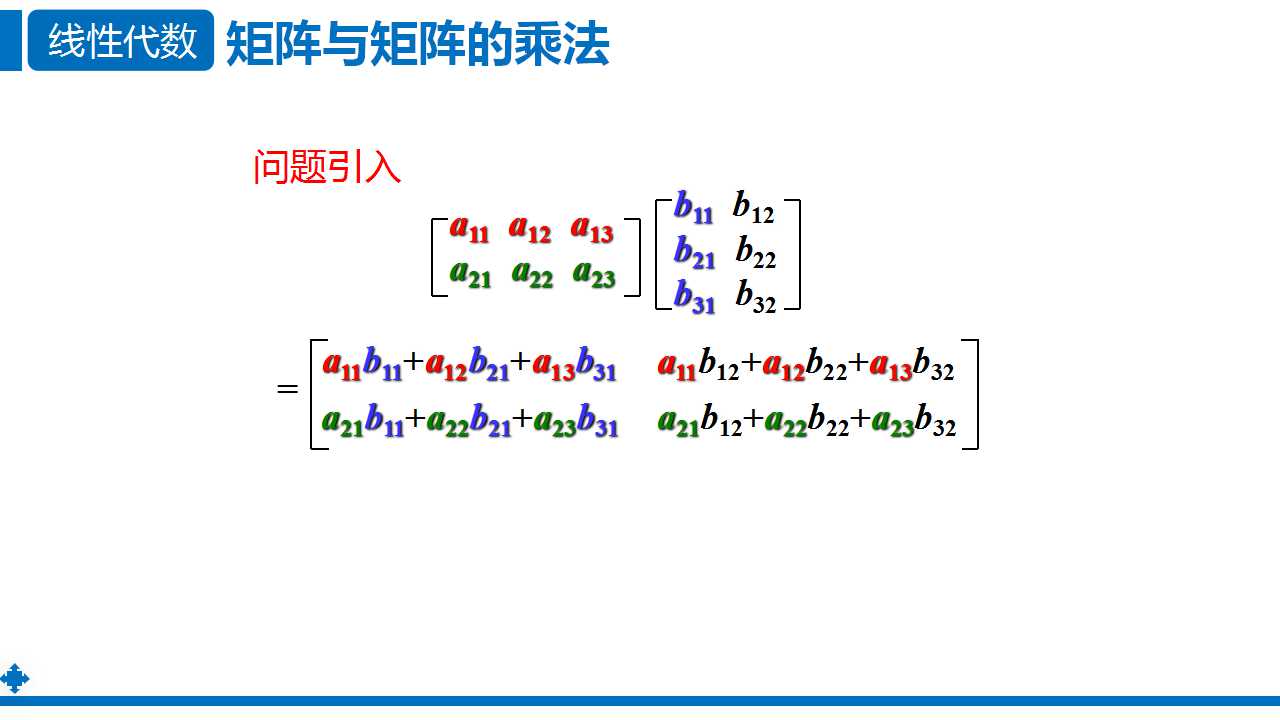 线性代数 矩阵与矩阵的乘法

问题引入

$\begin{bmatrix} a_{11} & a_{12} & a_{13} \\ a_{21} & a_{22} & a_{23} \end{bmatrix} \begin{bmatrix} b_{11} & b_{12} \\ b_{21} & b_{22} \\ b_{31} & b_{32} \end{bmatrix}$

$= \begin{bmatrix} a_{11}b_{11}+a_{12}b_{21}+a_{13}b_{31} & a_{11}b_{12}+a_{12}b_{22}+a_{13}b_{32} \\ a_{21}b_{11}+a_{22}b_{21}+a_{23}b_{31} & a_{21}b_{12}+a_{22}b_{22}+a_{23}b_{32} \end{bmatrix}$